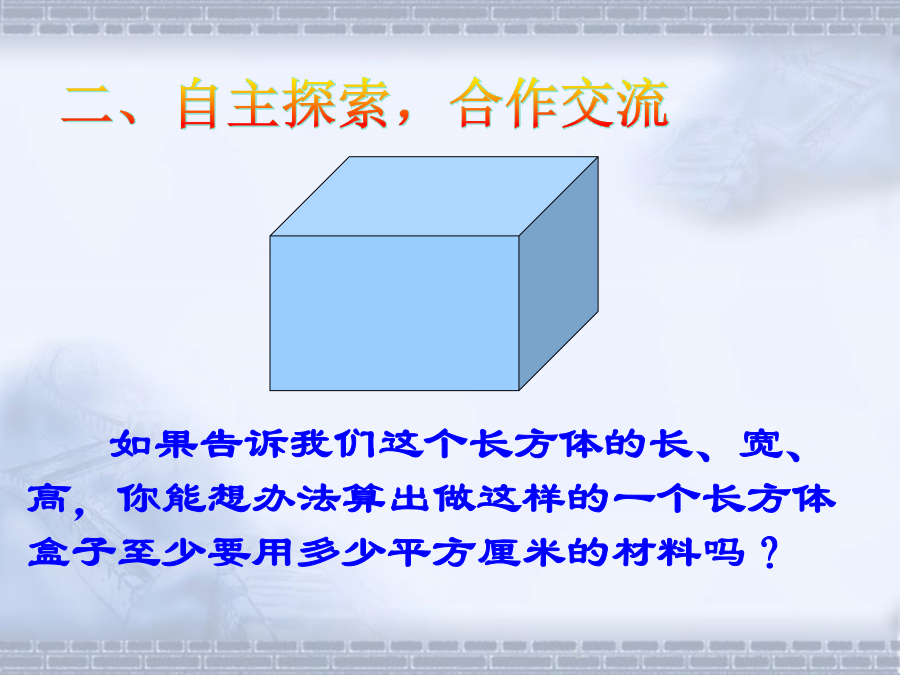 二、自主探索，合作交流

如果告诉我们这个长方体的长、宽、高，你能想办法算出做这样的一个长方体盒子至少要用多少平方厘米的材料吗？